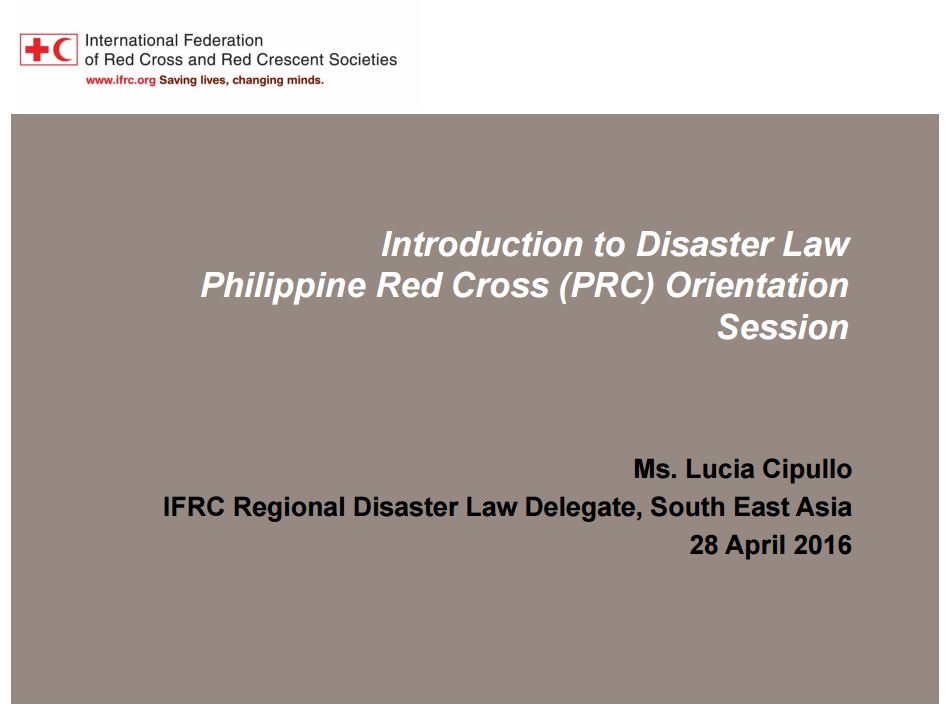 International Federation
of Red Cross and Red Crescent Societies
www.ifrc.org Saving lives, changing minds.

Introduction to Disaster Law
Philippine Red Cross (PRC) Orientation Session

Ms. Lucia Cipullo
IFRC Regional Disaster Law Delegate, South East Asia
28 April 2016